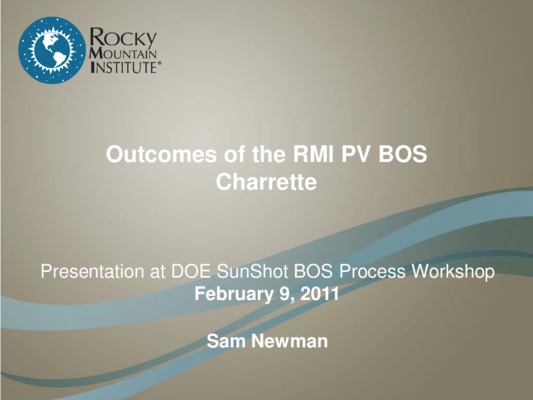 ROCKY MOUNTAIN INSTITUTE®

Outcomes of the RMI PV BOS Charrette

Presentation at DOE SunShot BOS Process Workshop
February 9, 2011

Sam Newman